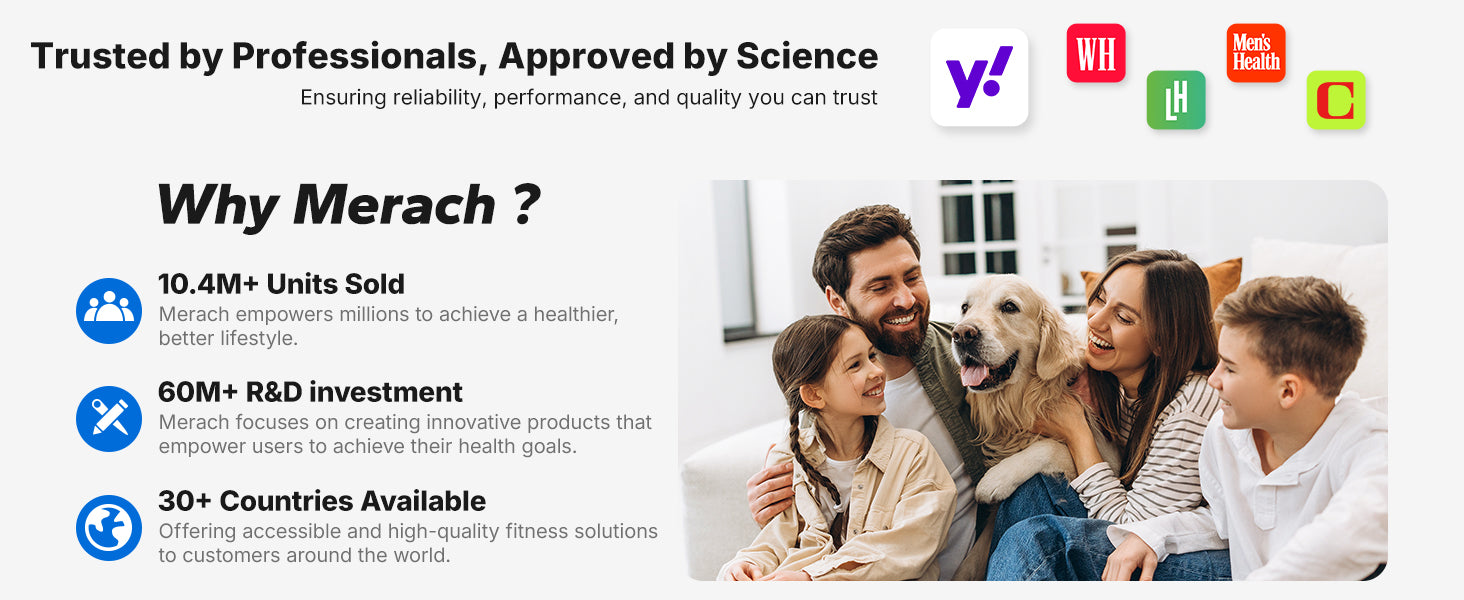 Trusted by Professionals, Approved by Science
Ensuring reliability, performance, and quality you can trust

y!

WH

LH

Men's Health

C

Why Merach ?

10.4M+ Units Sold
Merach empowers millions to achieve a healthier, better lifestyle.

60M+ R&D investment
Merach focuses on creating innovative products that empower users to achieve their health goals.

30+ Countries Available
Offering accessible and high-quality fitness solutions to customers around the world.